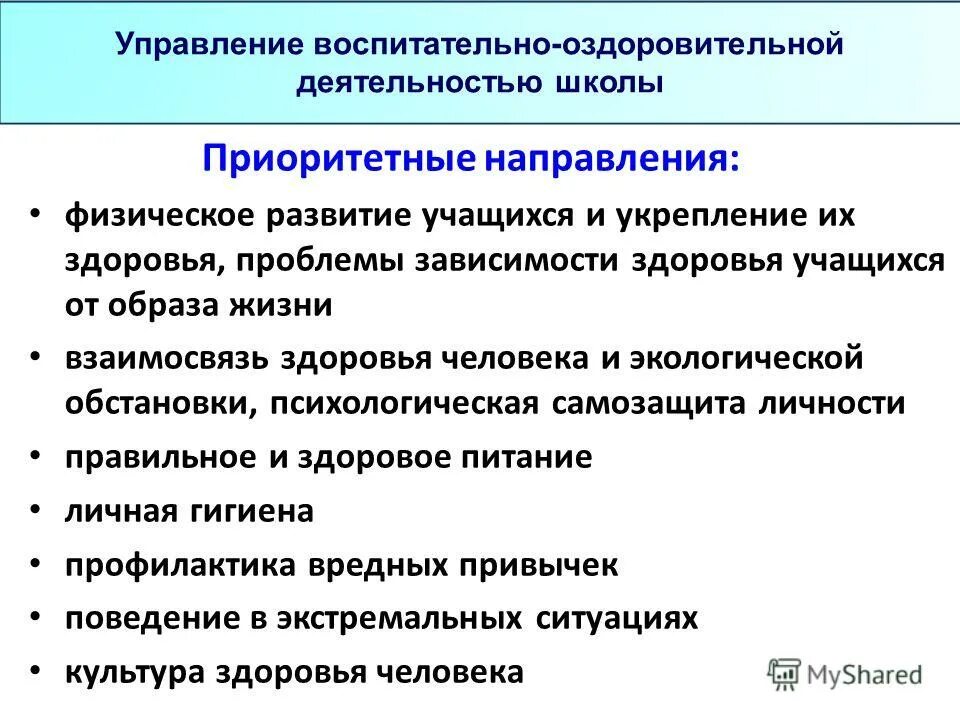 Управление воспитательно-оздоровительной деятельностью школы

Приоритетные направления:

• физическое развитие учащихся и укрепление их здоровья, проблемы зависимости здоровья учащихся от образа жизни
• взаимосвязь здоровья человека и экологической обстановки, психологическая самозащита личности
• правильное и здоровое питание
• личная гигиена
• профилактика вредных привычек
• поведение в экстремальных ситуациях
• культура здоровья человека

MyShared